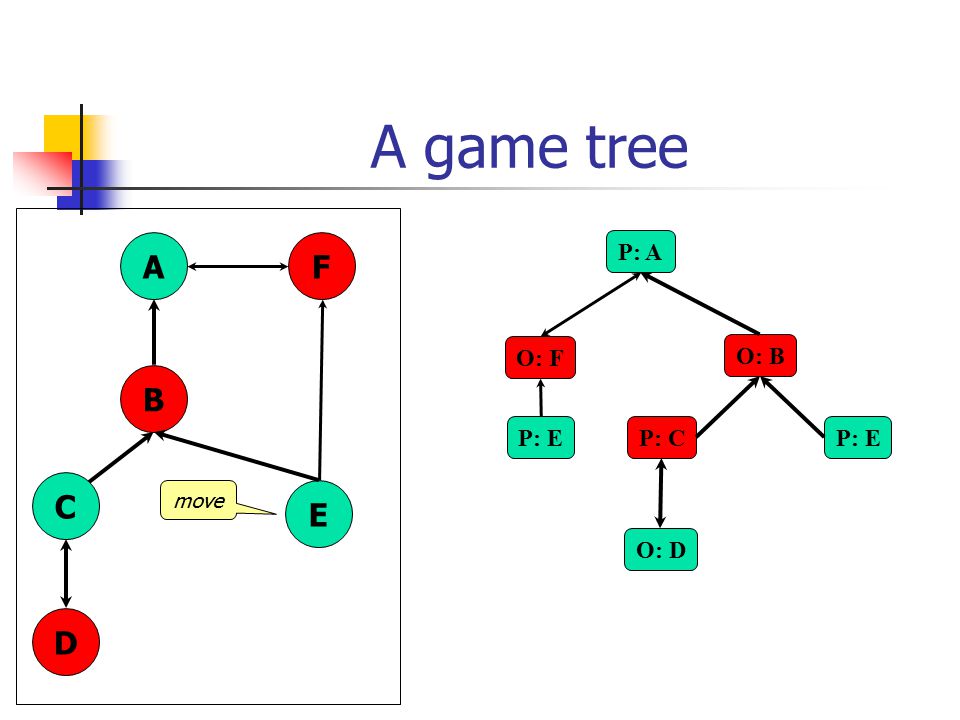 A game tree

A

F

B

C

move

E

D

P: A

O: F

O: B

P: E

P: C

P: E

O: D